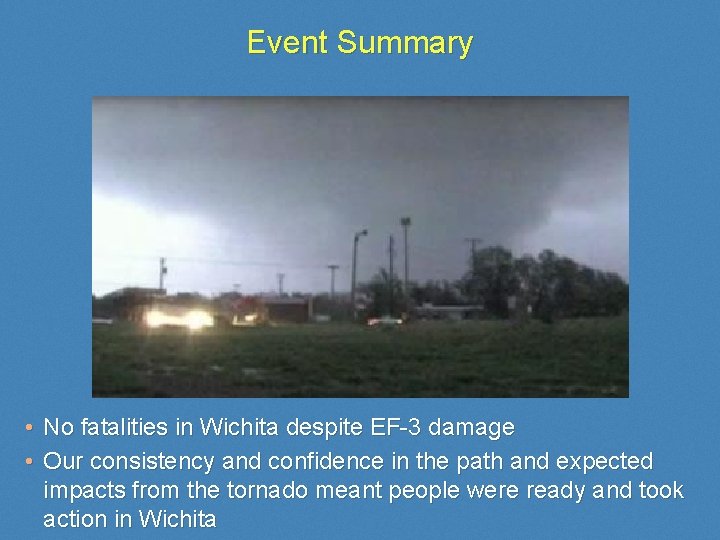 Event Summary

• No fatalities in Wichita despite EF-3 damage
• Our consistency and confidence in the path and expected impacts from the tornado meant people were ready and took action in Wichita